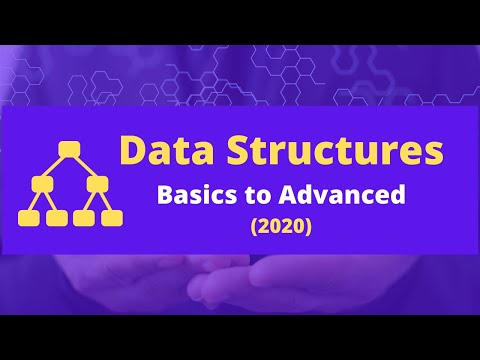 Data Structures
Basics to Advanced
(2020)